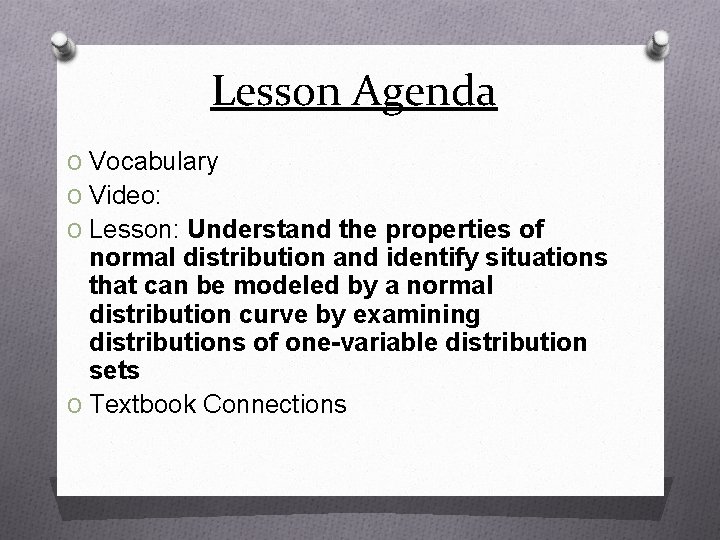 Lesson Agenda

O Vocabulary
O Video:
O Lesson: Understand the properties of normal distribution and identify situations that can be modeled by a normal distribution curve by examining distributions of one-variable distribution sets
O Textbook Connections